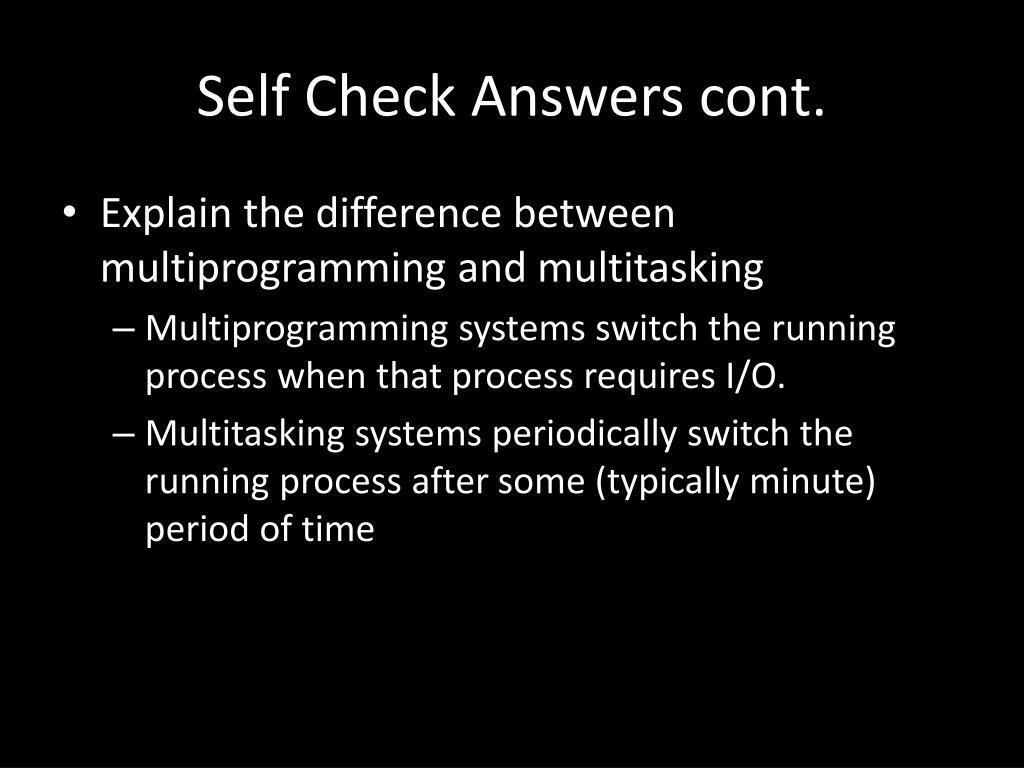 Self Check Answers cont.

• Explain the difference between multiprogramming and multitasking

– Multiprogramming systems switch the running process when that process requires I/O.

– Multitasking systems periodically switch the running process after some (typically minute) period of time